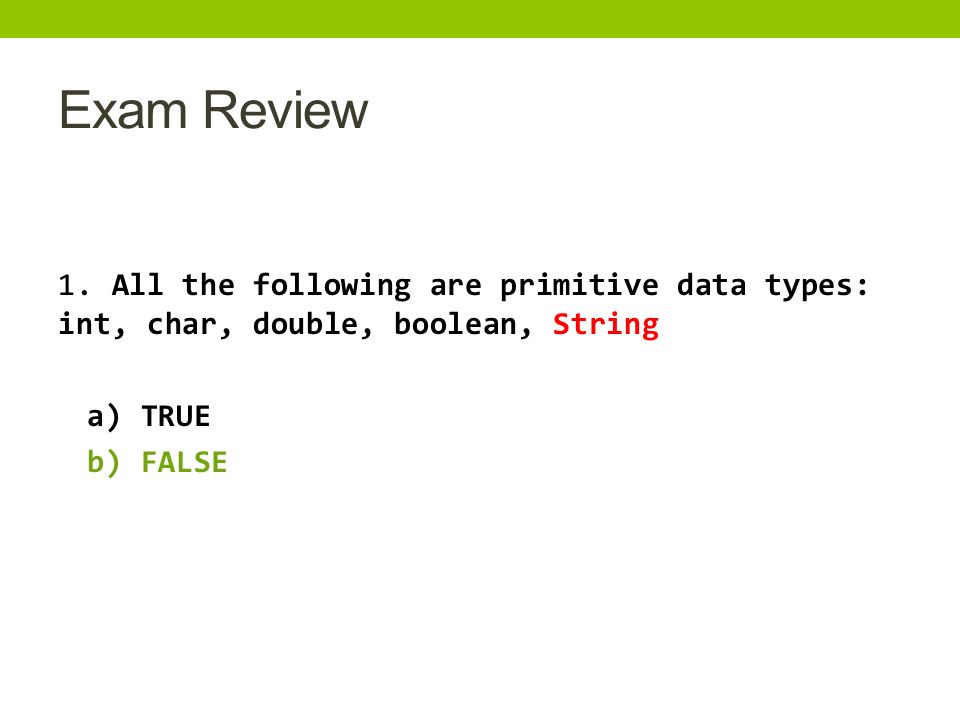 Exam Review

1. All the following are primitive data types: int, char, double, boolean, String

a) TRUE
b) FALSE